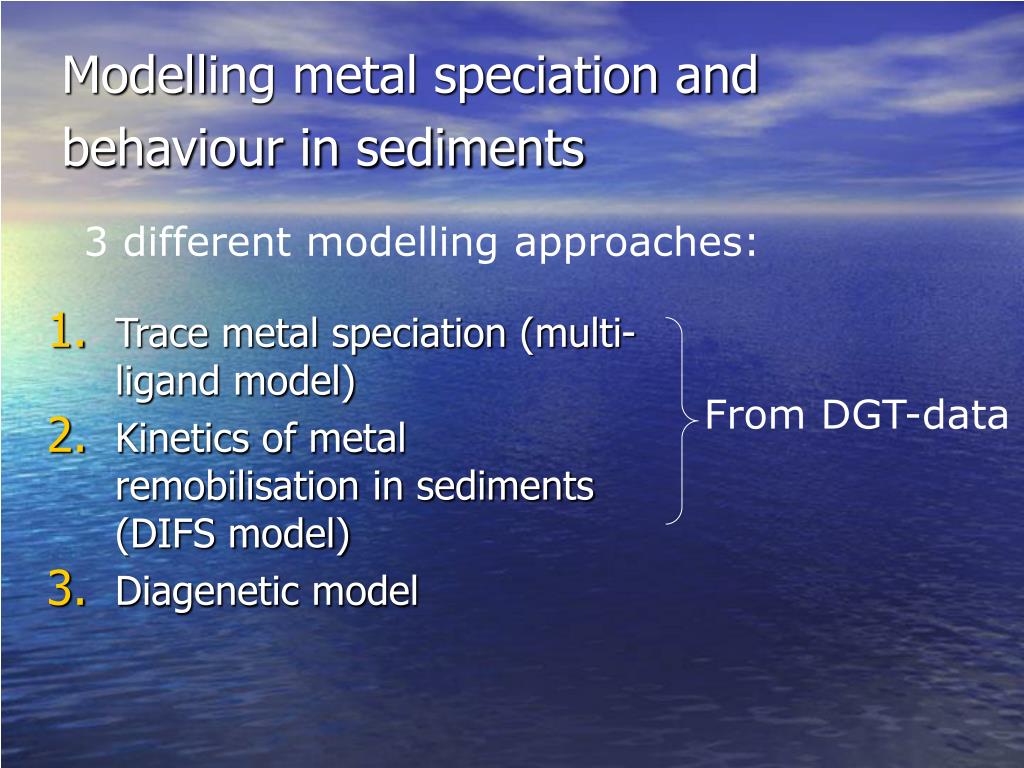 Modelling metal speciation and behaviour in sediments

3 different modelling approaches:

1. Trace metal speciation (multi-ligand model)
2. Kinetics of metal remobilisation in sediments (DIFS model)
3. Diagenetic model

From DGT-data